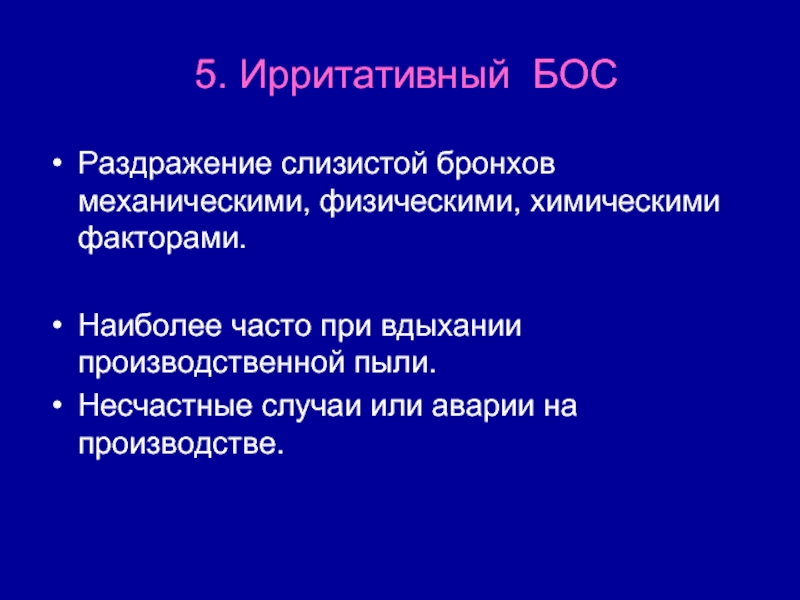 5. Ирритативный БОС

• Раздражение слизистой бронхов механическими, физическими, химическими факторами.

• Наиболее часто при вдыхании производственной пыли.
• Несчастные случаи или аварии на производстве.